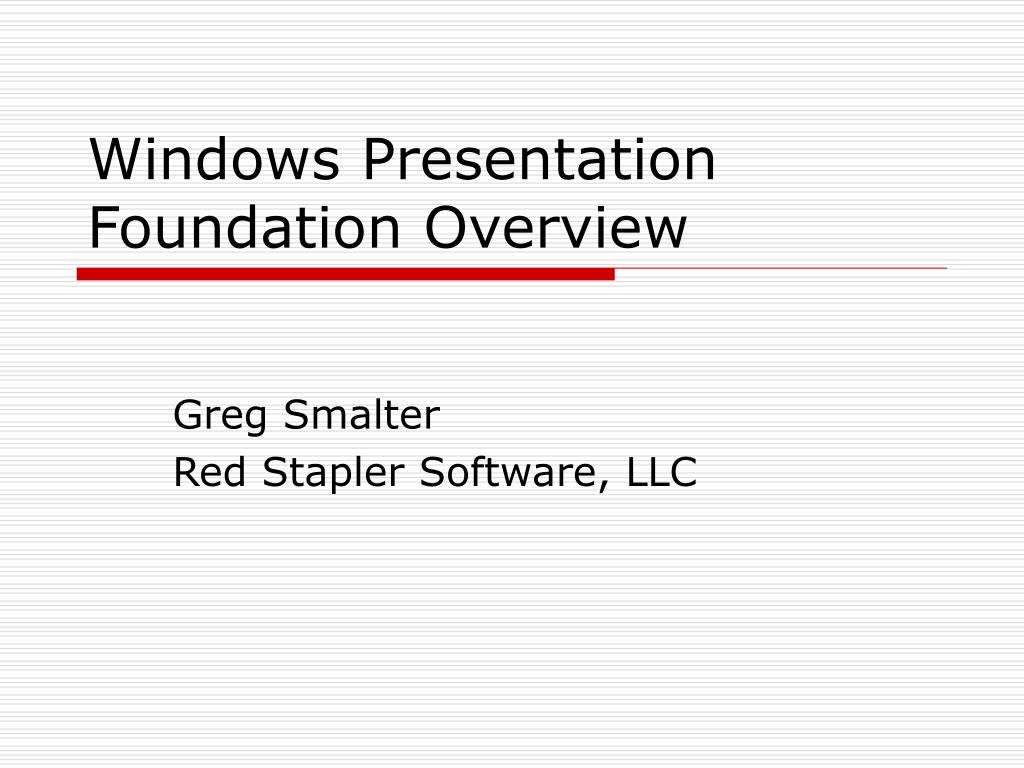 Windows Presentation Foundation Overview

Greg Smalter
Red Stapler Software, LLC